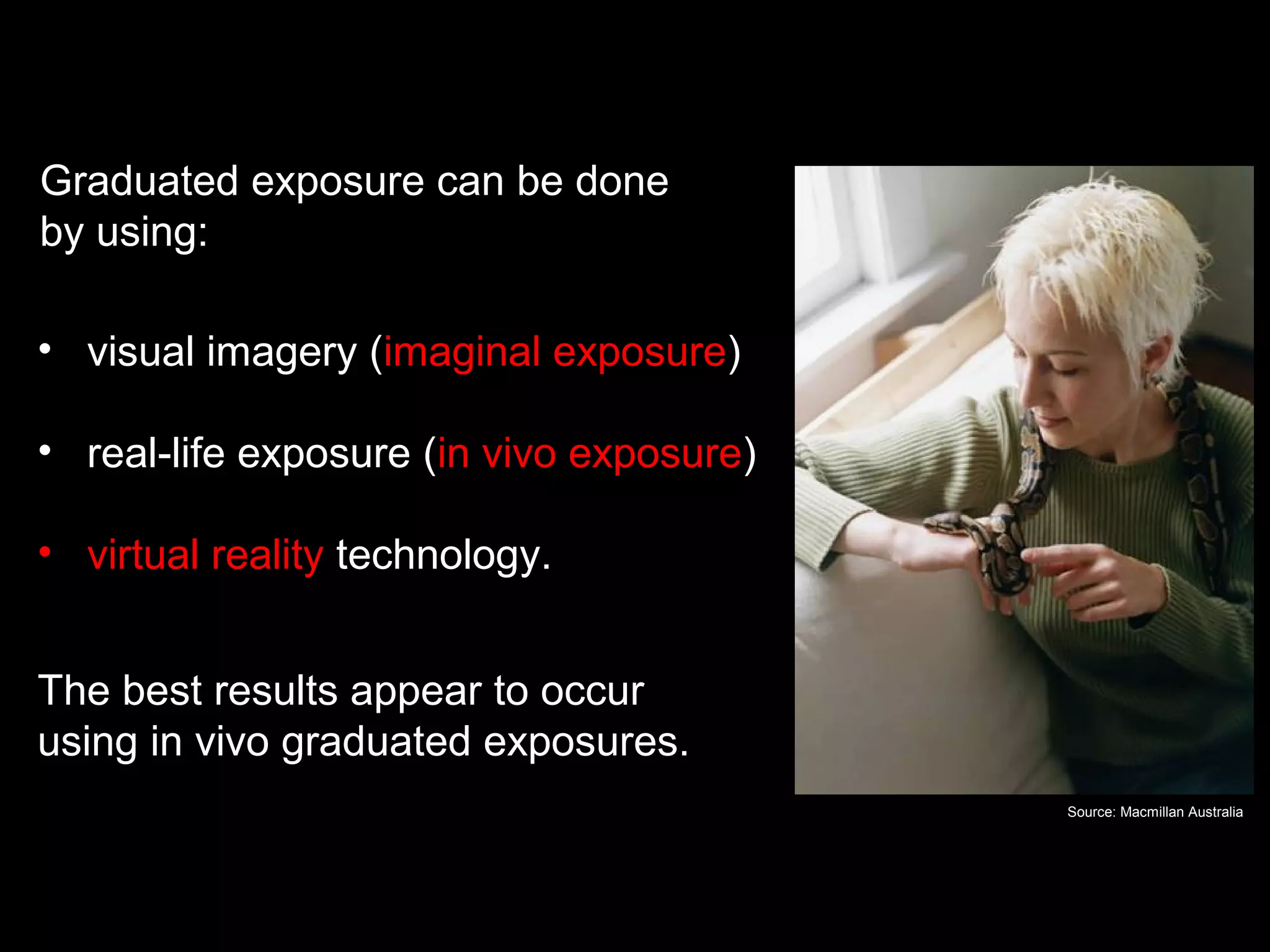 Graduated exposure can be done by using:

• visual imagery (imaginal exposure)

• real-life exposure (in vivo exposure)

• virtual reality technology.

The best results appear to occur using in vivo graduated exposures.

Source: Macmillan Australia